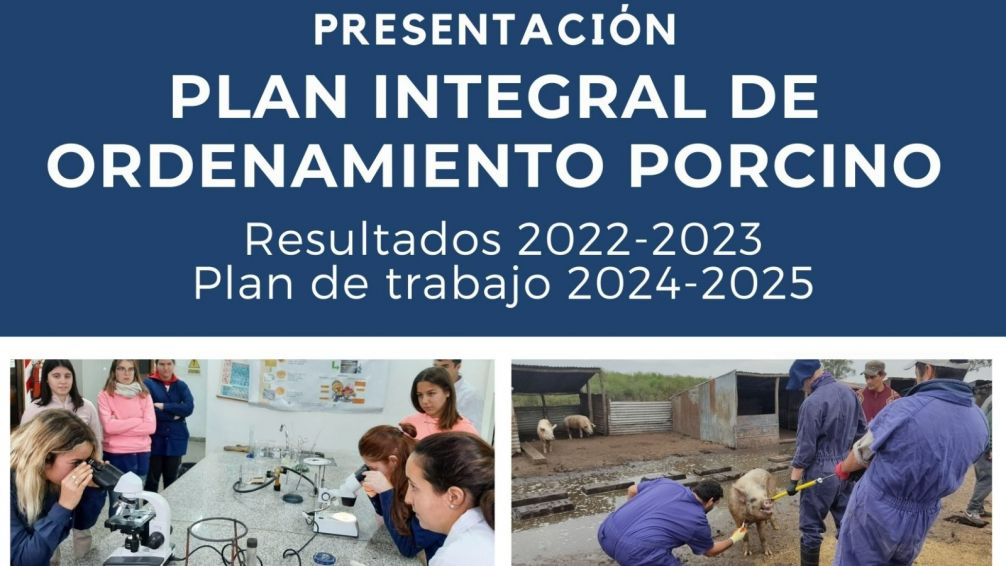 PRESENTACIÓN
PLAN INTEGRAL DE ORDENAMIENTO PORCINO

Resultados 2022-2023
Plan de trabajo 2024-2025